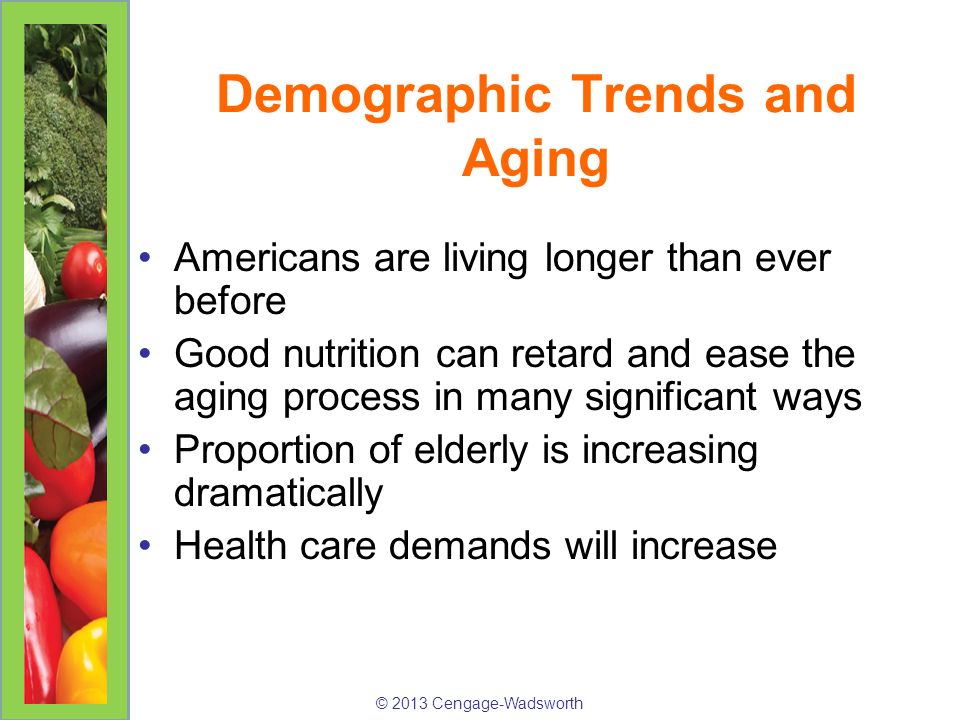 Demographic Trends and Aging

• Americans are living longer than ever before
• Good nutrition can retard and ease the aging process in many significant ways
• Proportion of elderly is increasing dramatically
• Health care demands will increase

© 2013 Cengage-Wadsworth